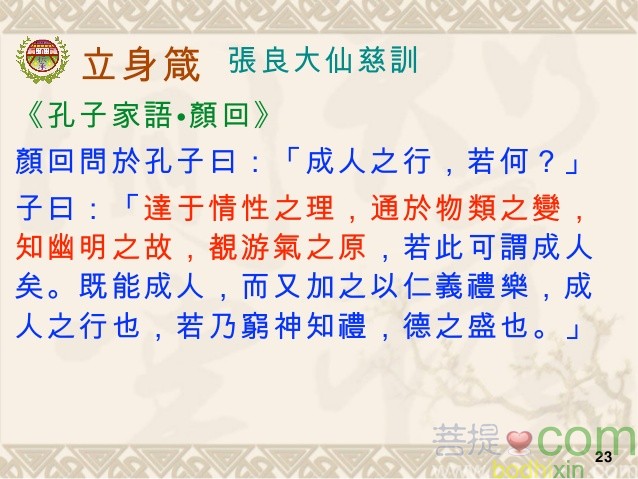 立身箴 張良大仙慈訓

《孔子家語•顏回》

顏回問於孔子曰：「成人之行，若何？」

子曰：「達于情性之理，通於物類之變，知幽明之故，覩游氣之原，若此可謂成人矣。既能成人，而又加之以仁義禮樂，成人之行也，若乃窮神知禮，德之盛也。」

菩提 com
bodhixin

23